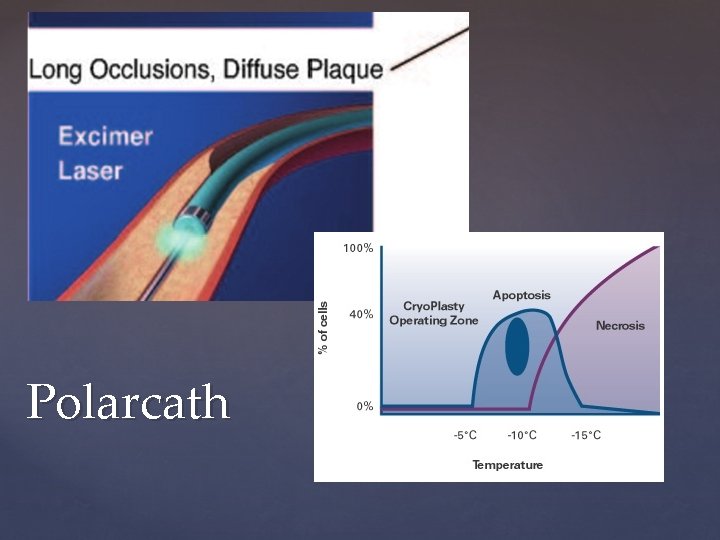 Long Occlusions, Diffuse Plaque

Excimer Laser

Polarcath

100%
40%
0%
% of cells

CryoPlasty Operating Zone

Apoptosis

Necrosis

-5°C
-10°C
-15°C

Temperature